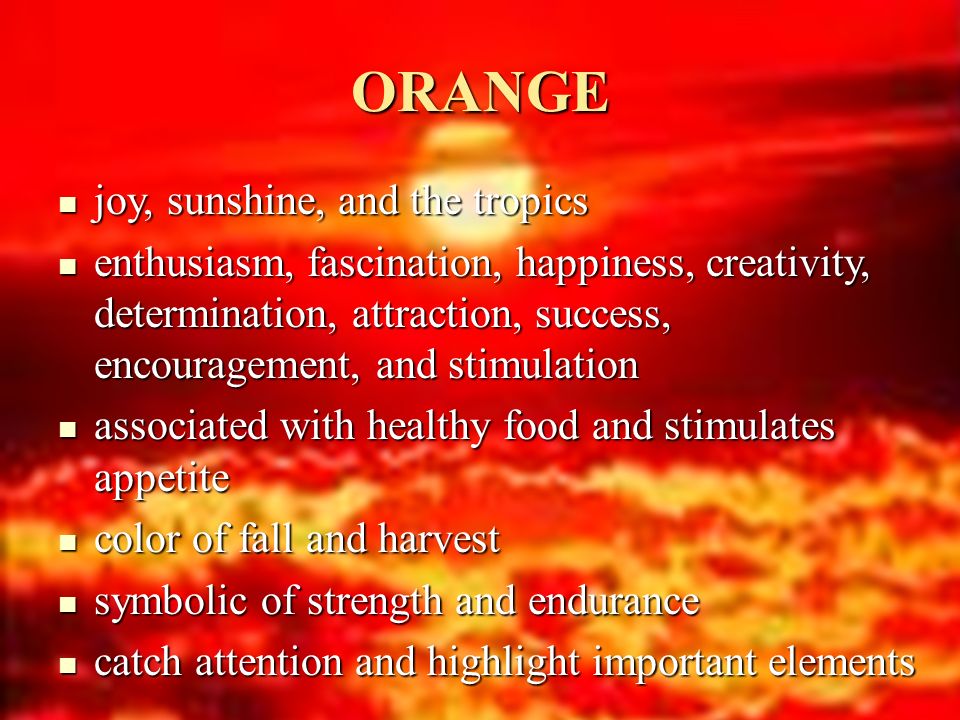 ORANGE

- joy, sunshine, and the tropics
- enthusiasm, fascination, happiness, creativity, determination, attraction, success, encouragement, and stimulation
- associated with healthy food and stimulates appetite
- color of fall and harvest
- symbolic of strength and endurance
- catch attention and highlight important elements